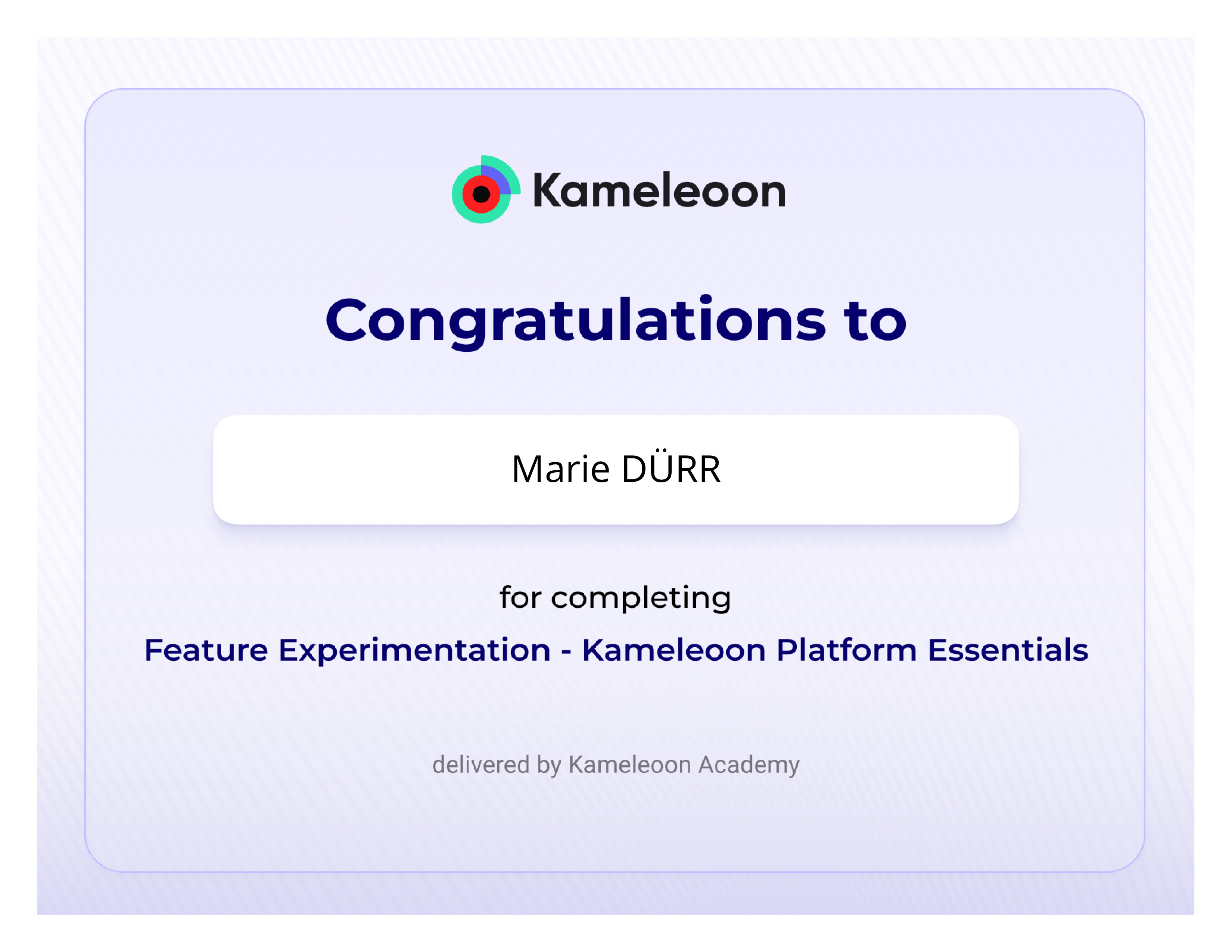 Kameleoon

Congratulations to

Marie DÜRR

for completing

Feature Experimentation - Kameleoon Platform Essentials

delivered by Kameleoon Academy